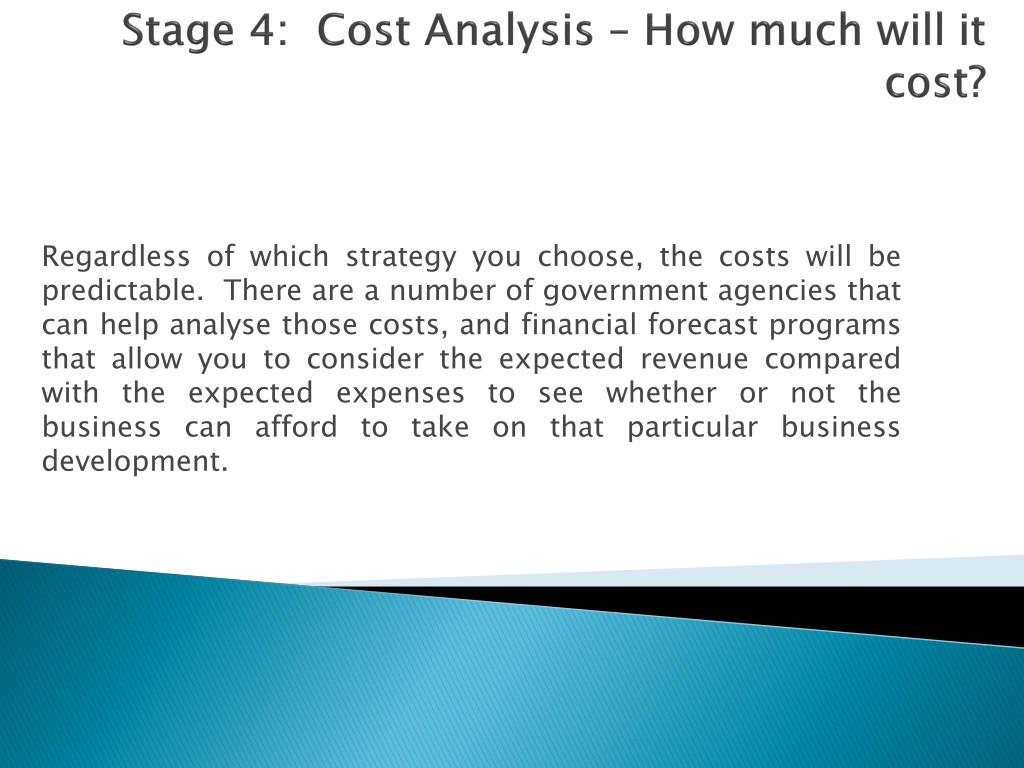 Stage 4: Cost Analysis – How much will it cost?

Regardless of which strategy you choose, the costs will be predictable. There are a number of government agencies that can help analyse those costs, and financial forecast programs that allow you to consider the expected revenue compared with the expected expenses to see whether or not the business can afford to take on that particular business development.